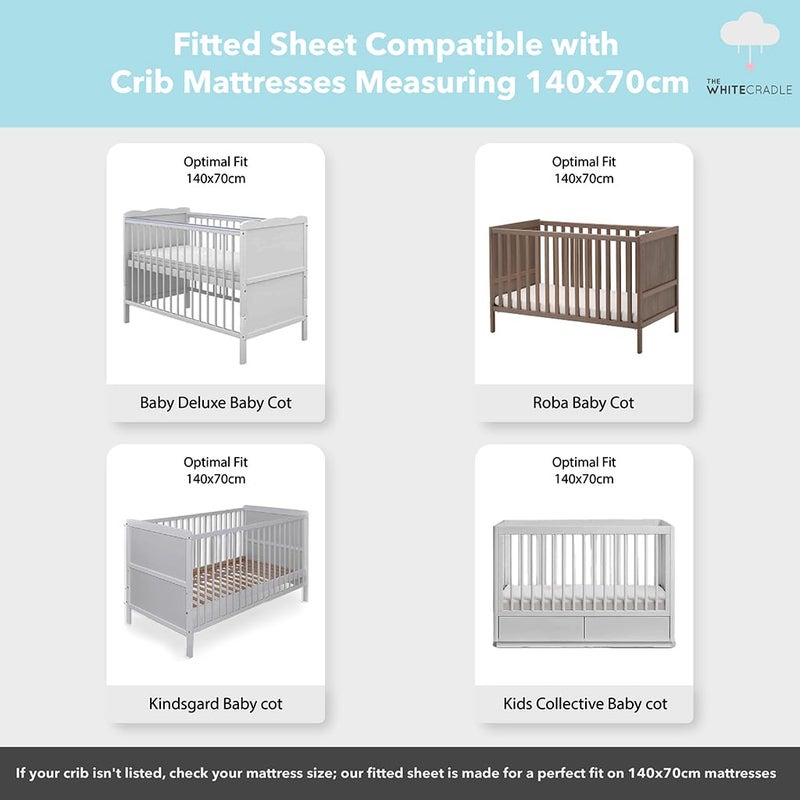 Fitted Sheet Compatible with Crib Mattresses Measuring 140x70cm

THE WHITECRADLE

Optimal Fit
140x70cm

Baby Deluxe Baby Cot

Optimal Fit
140x70cm

Roba Baby Cot

Optimal Fit
140x70cm

Kindsgard Baby cot

Optimal Fit
140x70cm

Kids Collective Baby cot

If your crib isn't listed, check your mattress size; our fitted sheet is made for a perfect fit on 140x70cm mattresses